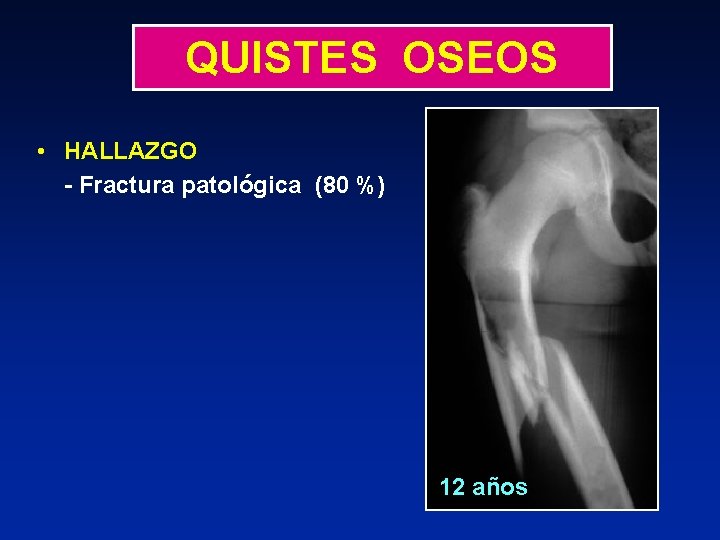 QUISTES OSEOS

• HALLAZGO
- Fractura patológica (80 %)

12 años